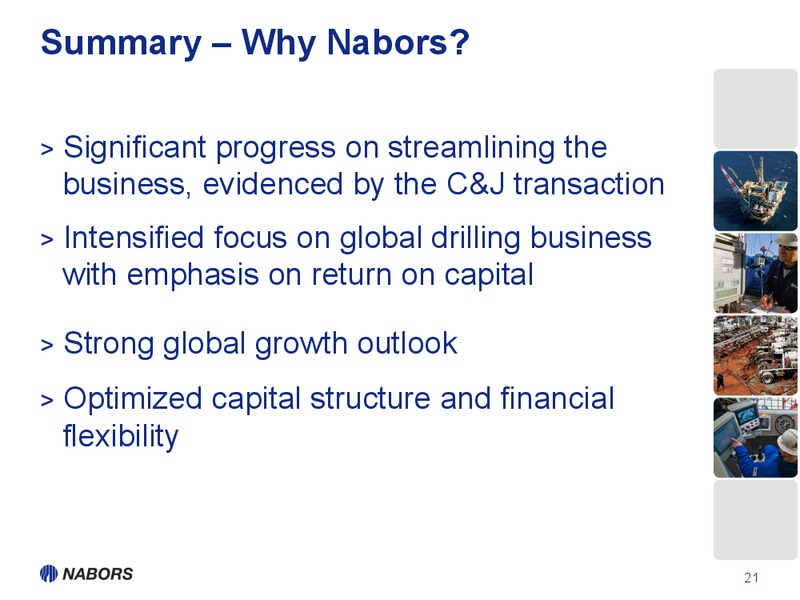 Summary – Why Nabors?

> Significant progress on streamlining the business, evidenced by the C&J transaction

> Intensified focus on global drilling business with emphasis on return on capital

> Strong global growth outlook

> Optimized capital structure and financial flexibility

NABORS

21